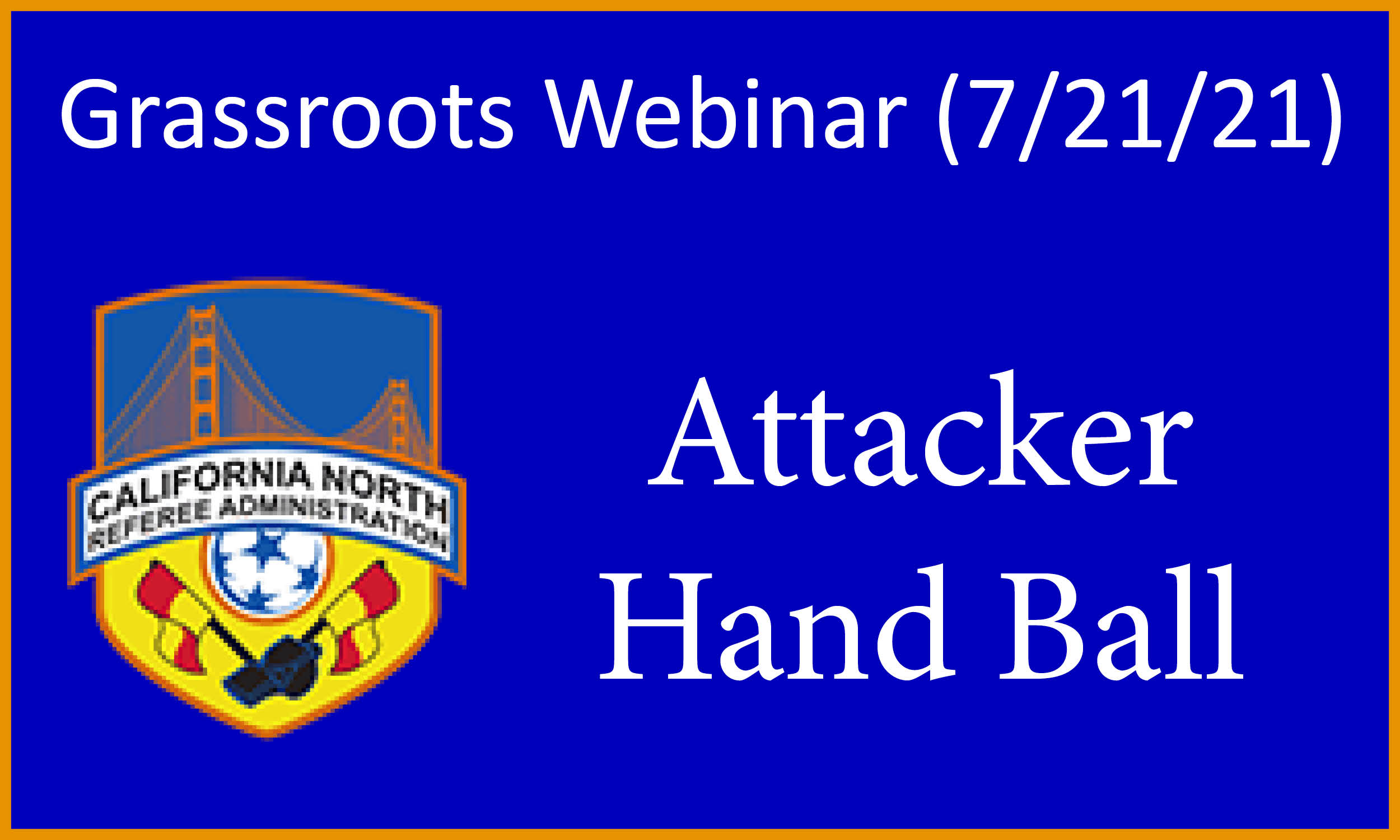 Grassroots Webinar (7/21/21)

CALIFORNIA NORTH
REFEREE ADMINISTRATION

Attacker
Hand Ball